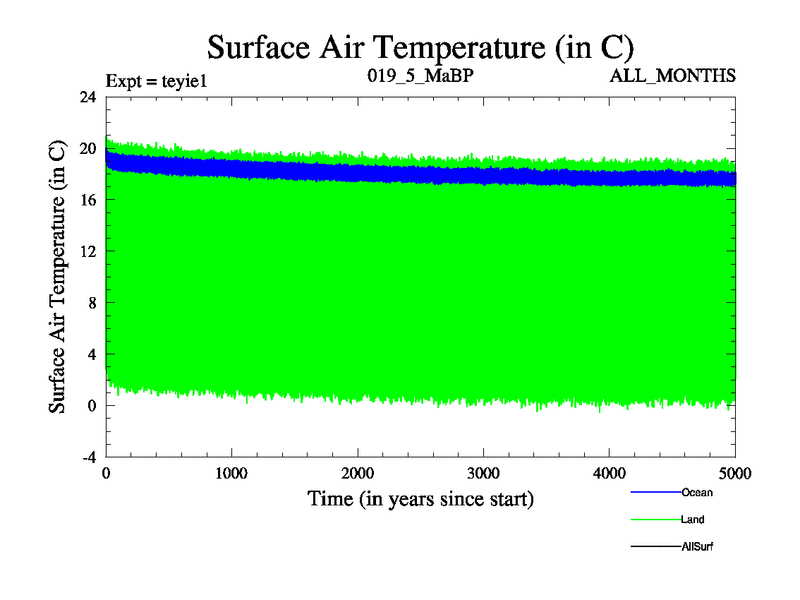 Surface Air Temperature (in C)

Expt = teyie1
019_5_MaBP
ALL_MONTHS

Surface Air Temperature (in C)

24
20
16
12
8
4
0
-4

0
1000
2000
3000
4000
5000

Time (in years since start)

Ocean
Land
AllSurf